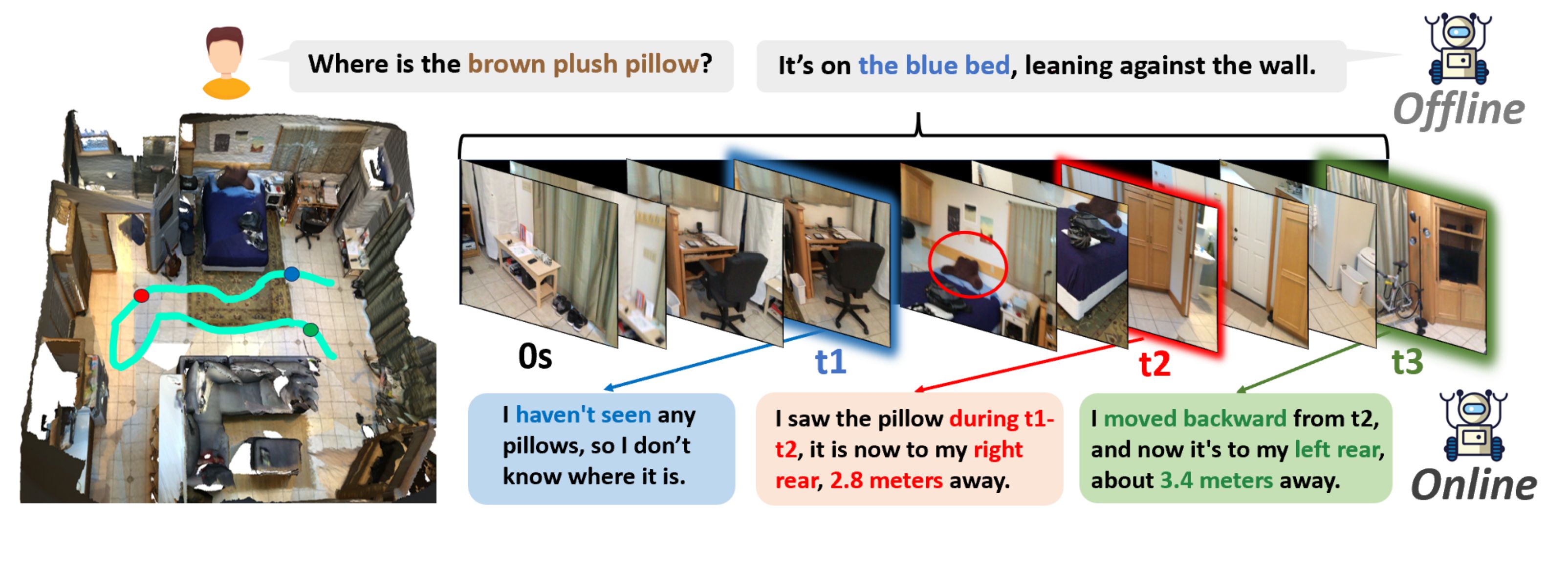 Where is the brown plush pillow?

It's on the blue bed, leaning against the wall.

Offline

0s

t1

t2

t3

I haven't seen any pillows, so I don't know where it is.

I saw the pillow during t1-t2, it is now to my right rear, 2.8 meters away.

I moved backward from t2, and now it's to my left rear, about 3.4 meters away.

Online